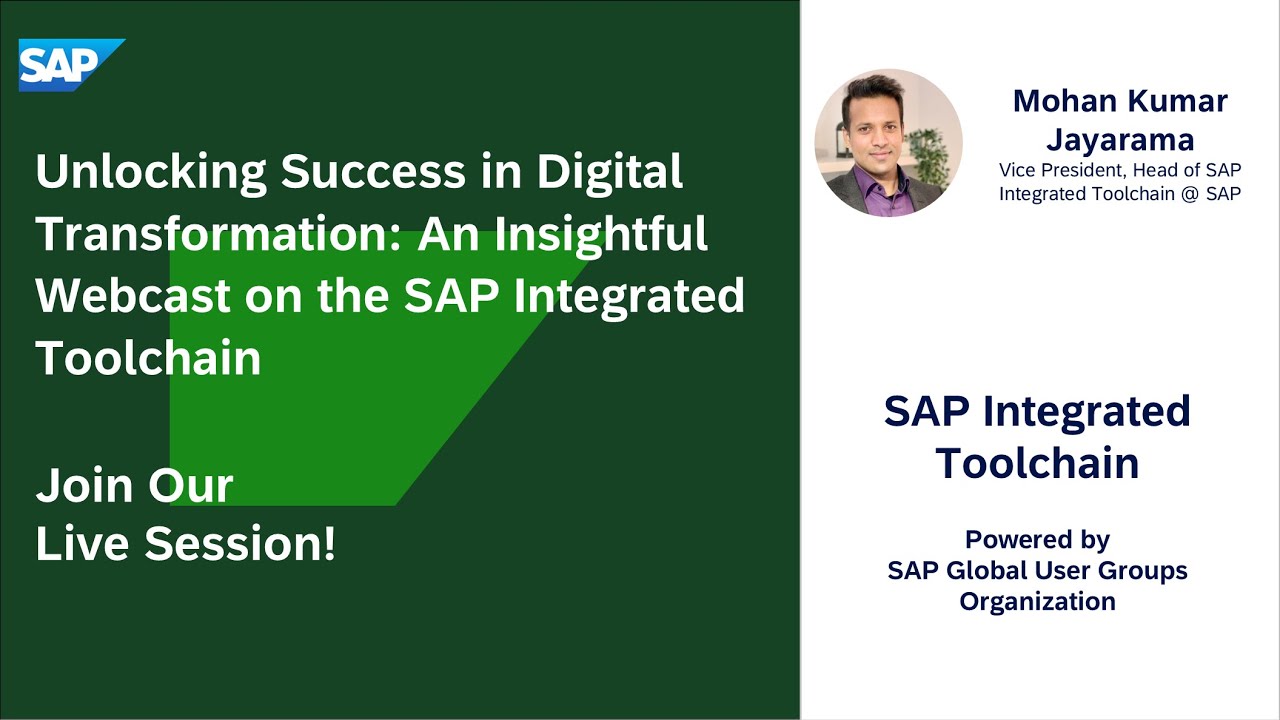 SAP

Unlocking Success in Digital Transformation: An Insightful Webcast on the SAP Integrated Toolchain

Join Our Live Session!

Mohan Kumar Jayarama
Vice President, Head of SAP Integrated Toolchain @ SAP

SAP Integrated Toolchain

Powered by SAP Global User Groups Organization